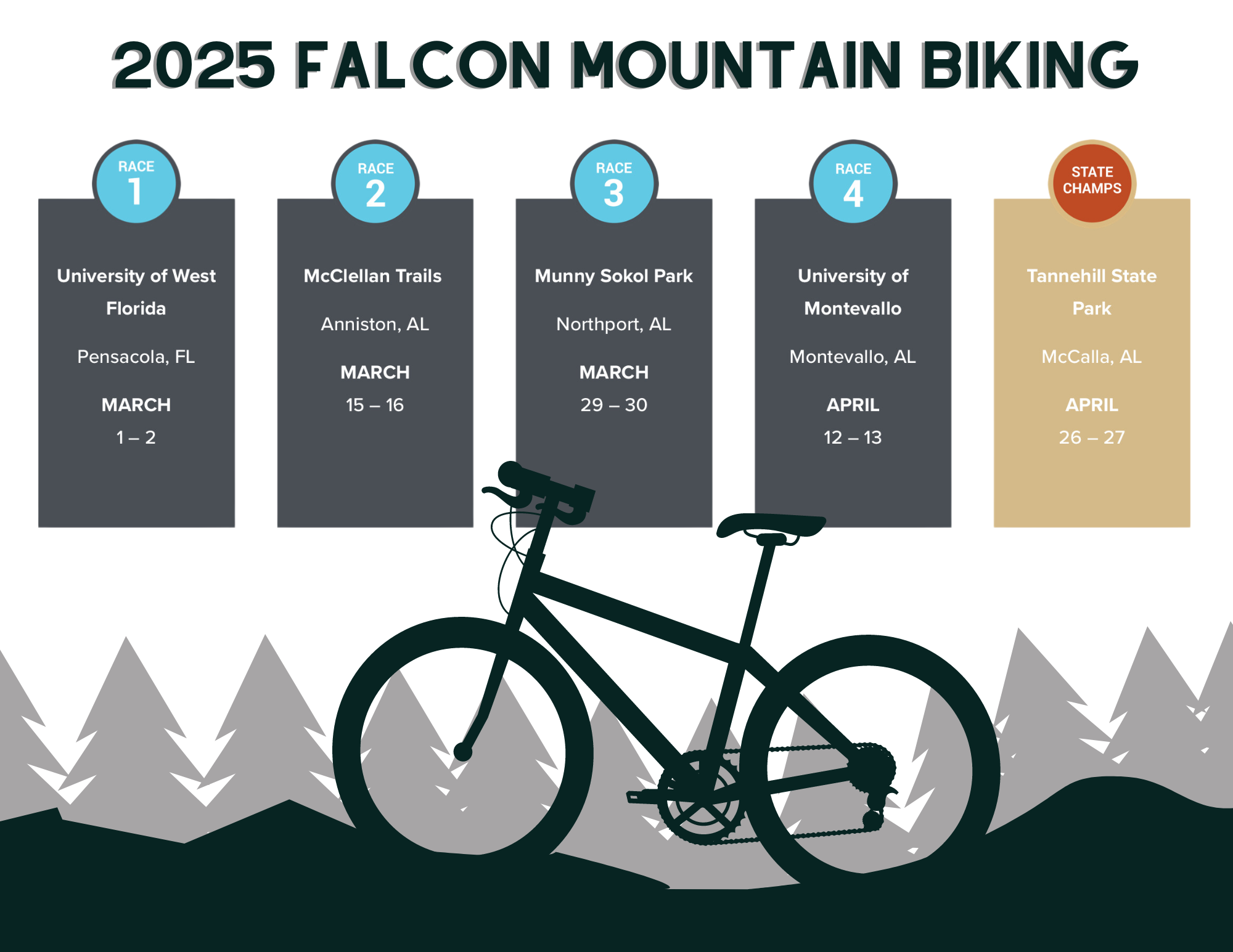 2025 FALCON MOUNTAIN BIKING

RACE 1

University of West Florida

Pensacola, FL

MARCH

1 – 2

RACE 2

McClellan Trails

Anniston, AL

MARCH

15 – 16

RACE 3

Munny Sokol Park

Northport, AL

MARCH

29 – 30

RACE 4

University of Montevallo

Montevallo, AL

APRIL

12 – 13

STATE CHAMPS

Tannehill State Park

McCalla, AL

APRIL

26 – 27